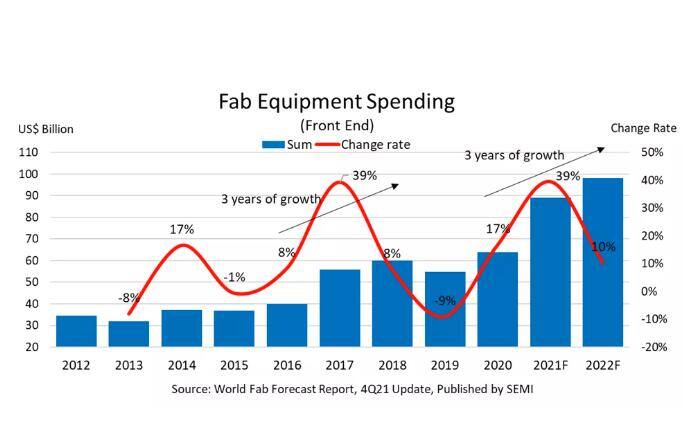 Fab Equipment Spending
(Front End)

US$ Billion

Change Rate

Sum
Change rate

110
100
90
80
70
60
50
40
30
20

50%
40%
30%
20%
10%
0%
-10%
-20%

3 years of growth

3 years of growth

-8%
17%
-1%
8%
39%
8%
-9%
17%
39%
10%

2012
2013
2014
2015
2016
2017
2018
2019
2020
2021F
2022F

Source: World Fab Forecast Report, 4Q21 Update, Published by SEMI